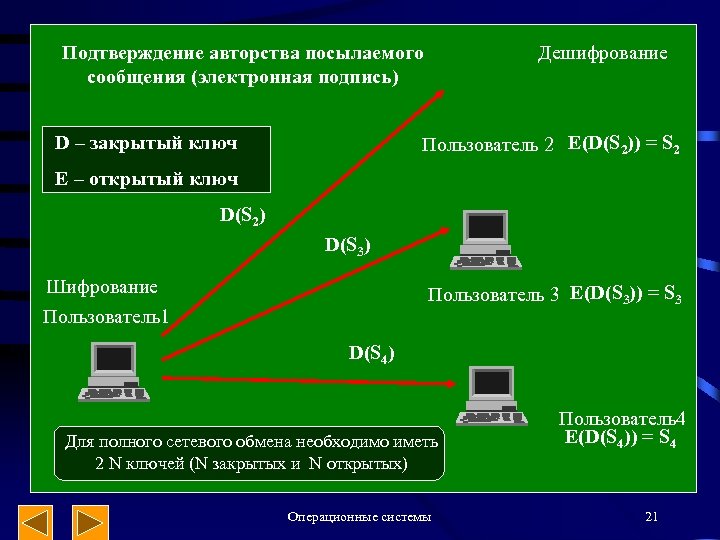 Подтверждение авторства посылаемого сообщения (электронная подпись)

Дешифрование

D – закрытый ключ

E – открытый ключ

Пользователь 2 $E(D(S_2)) = S_2$

$D(S_2)$

$D(S_3)$

Шифрование

Пользователь1

Пользователь 3 $E(D(S_3)) = S_3$

$D(S_4)$

Пользователь4
$E(D(S_4)) = S_4$

Для полного сетевого обмена необходимо иметь 2 N ключей (N закрытых и N открытых)

Операционные системы

21